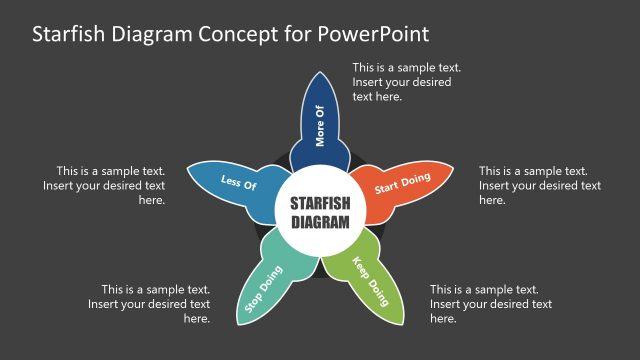 Starfish Diagram Concept for PowerPoint

This is a sample text. Insert your desired text here.

More Of

This is a sample text. Insert your desired text here.

Less Of

STARFISH DIAGRAM

Start Doing

This is a sample text. Insert your desired text here.

Stop Doing

Keep Doing

This is a sample text. Insert your desired text here.

This is a sample text. Insert your desired text here.